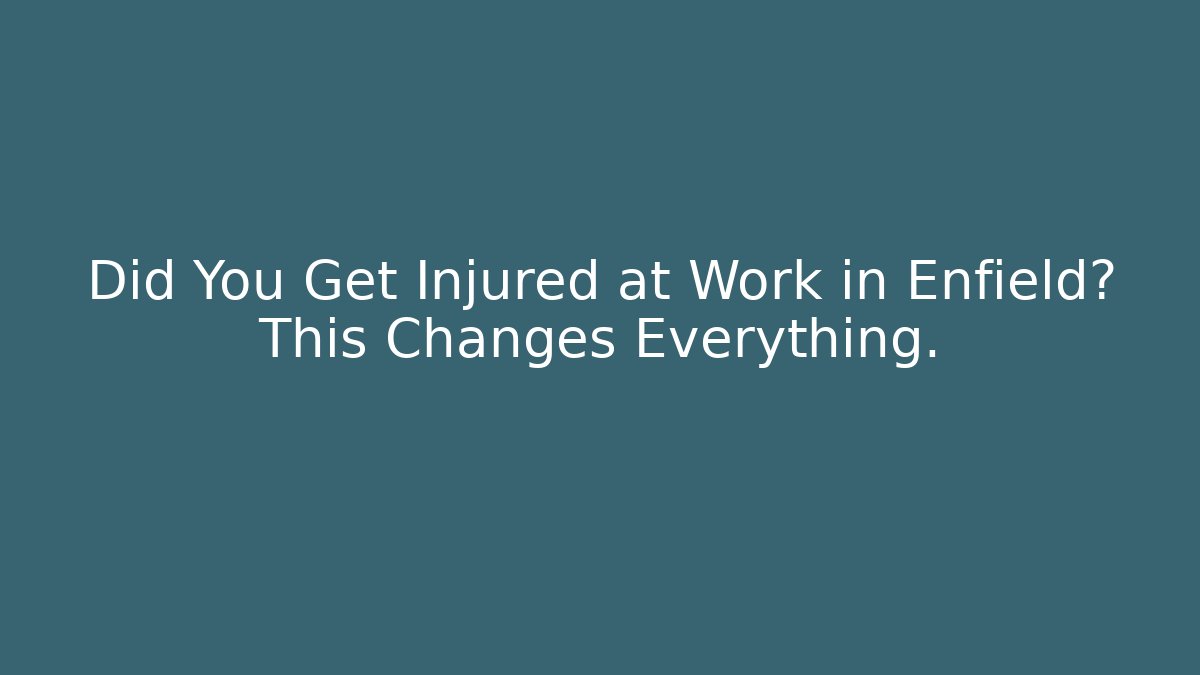 Did You Get Injured at Work in Enfield? This Changes Everything.